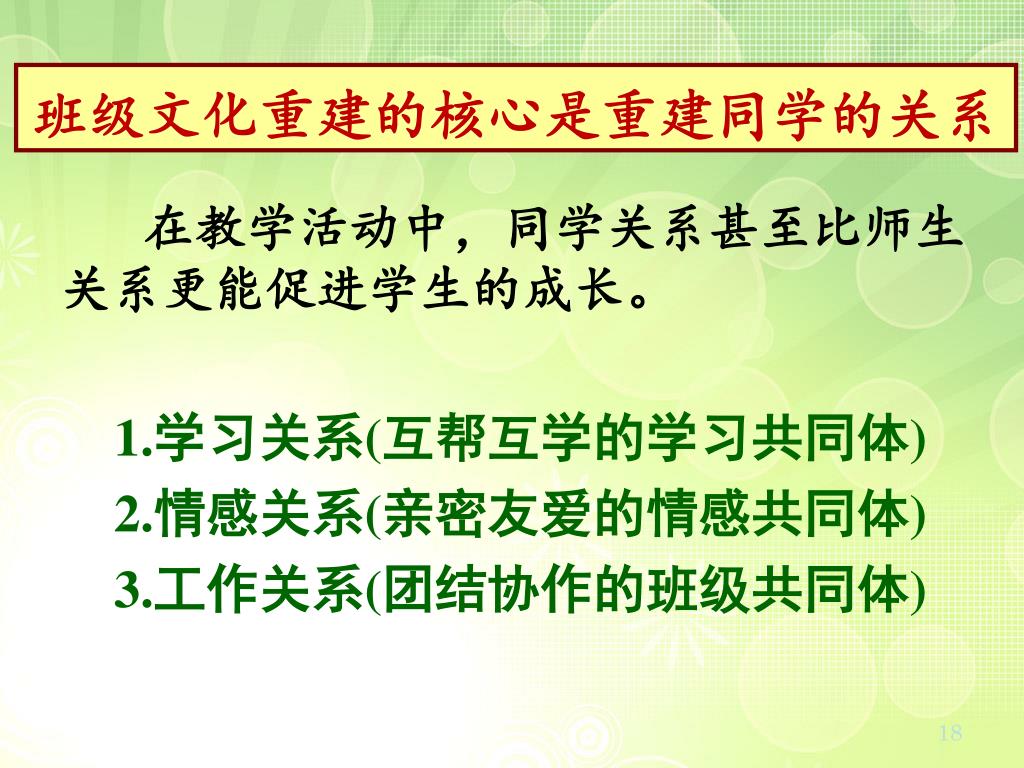 班级文化重建的核心是重建同学的关系

在教学活动中，同学关系甚至比师生关系更能促进学生的成长。

1.学习关系(互帮互学的学习共同体)
2.情感关系(亲密友爱的情感共同体)
3.工作关系(团结协作的班级共同体)

18